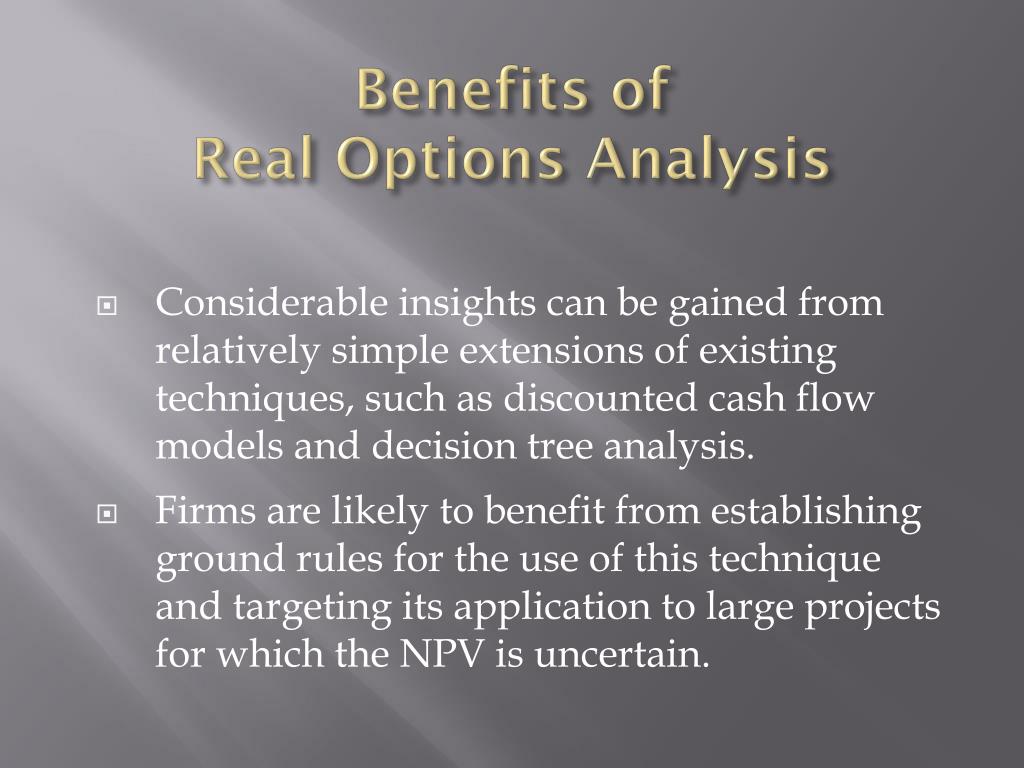 Benefits of
Real Options Analysis

Considerable insights can be gained from relatively simple extensions of existing techniques, such as discounted cash flow models and decision tree analysis.

Firms are likely to benefit from establishing ground rules for the use of this technique and targeting its application to large projects for which the NPV is uncertain.